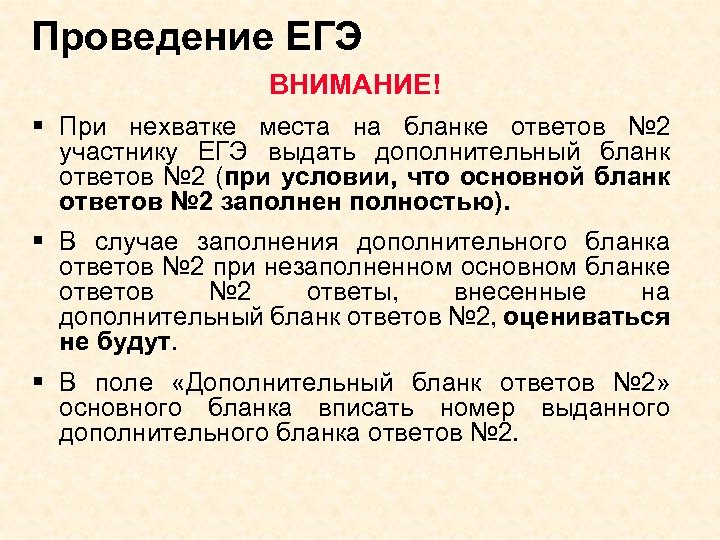 Проведение ЕГЭ

ВНИМАНИЕ!

▪ При нехватке места на бланке ответов №2 участнику ЕГЭ выдать дополнительный бланк ответов №2 (при условии, что основной бланк ответов №2 заполнен полностью).

▪ В случае заполнения дополнительного бланка ответов №2 при незаполненном основном бланке ответов №2 ответы, внесенные на дополнительный бланк ответов №2, оцениваться не будут.

▪ В поле «Дополнительный бланк ответов №2» основного бланка вписать номер выданного дополнительного бланка ответов №2.